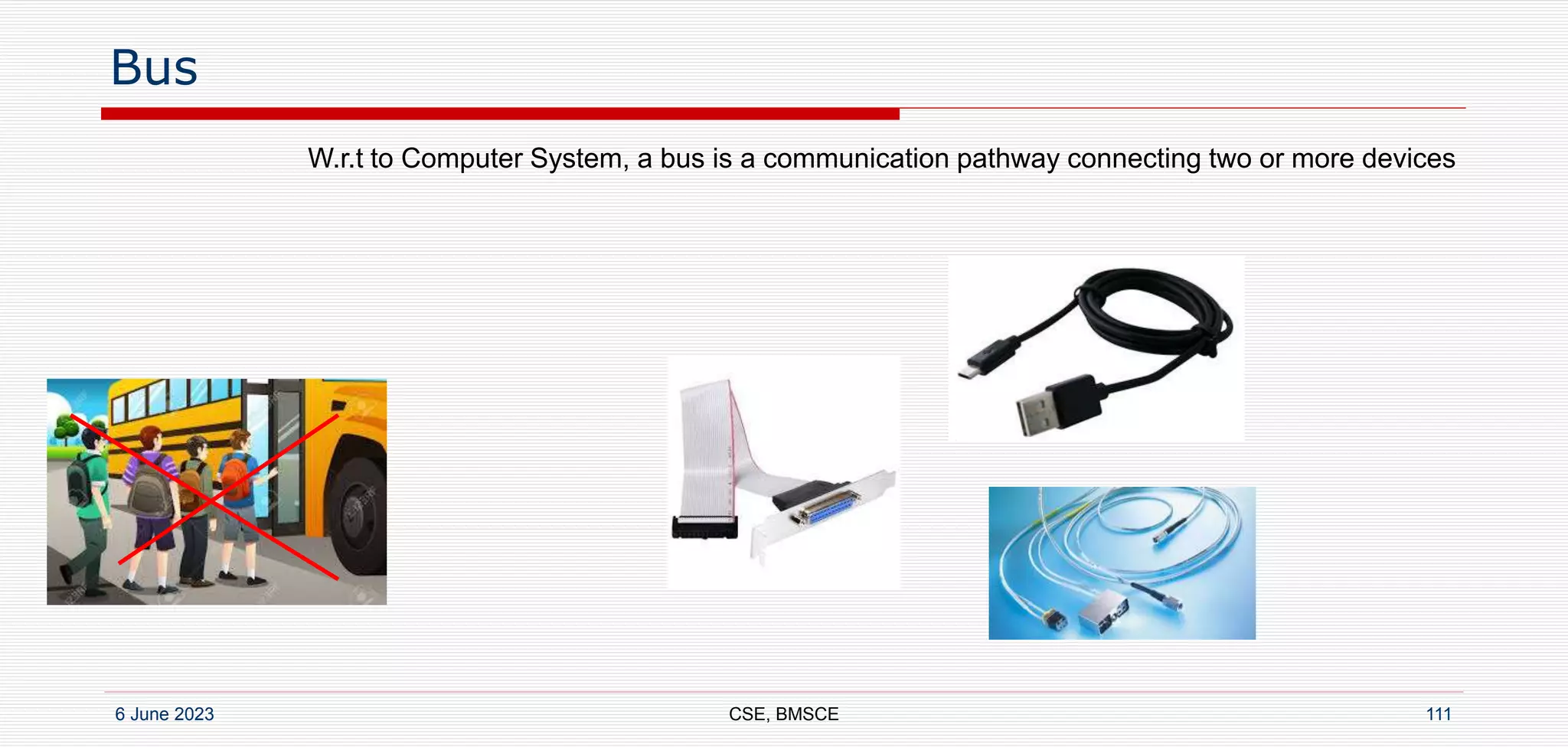 Bus

W.r.t to Computer System, a bus is a communication pathway connecting two or more devices

6 June 2023
CSE, BMSCE
111